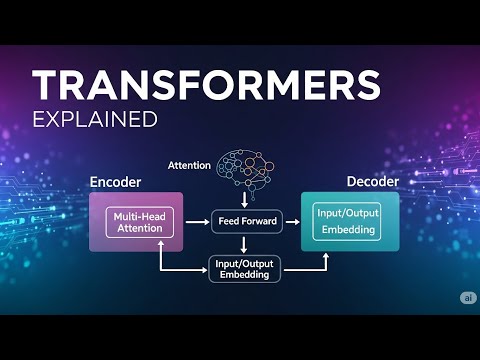 TRANSFORMERS
EXPLAINED

Attention

Encoder

Multi-Head Attention

Feed Forward

Input/Output Embedding

Decoder

Input/Output Embedding

ai